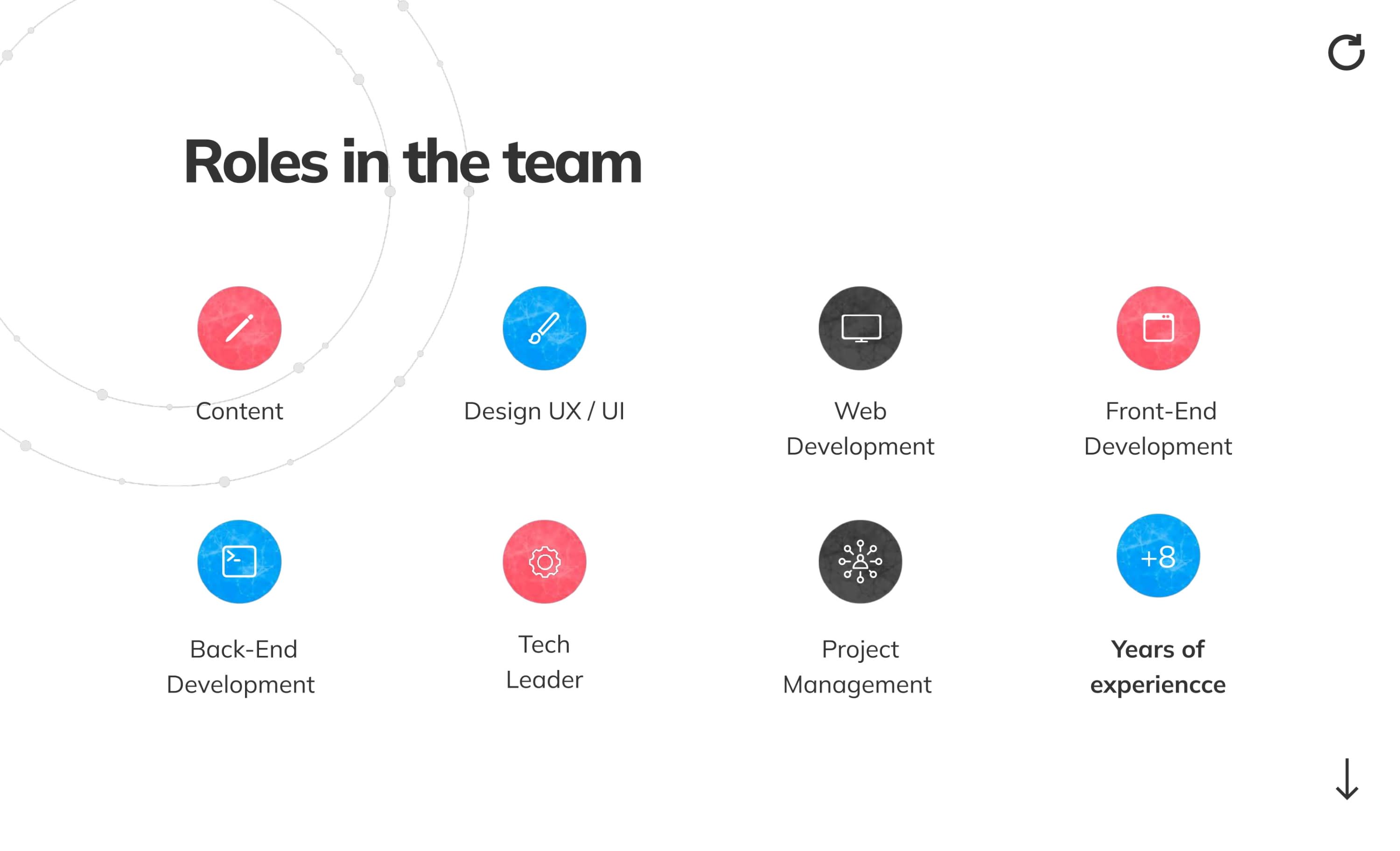 Roles in the team

Content

Design UX / UI

Web Development

Front-End Development

Back-End Development

Tech Leader

Project Management

+8

Years of experiencce